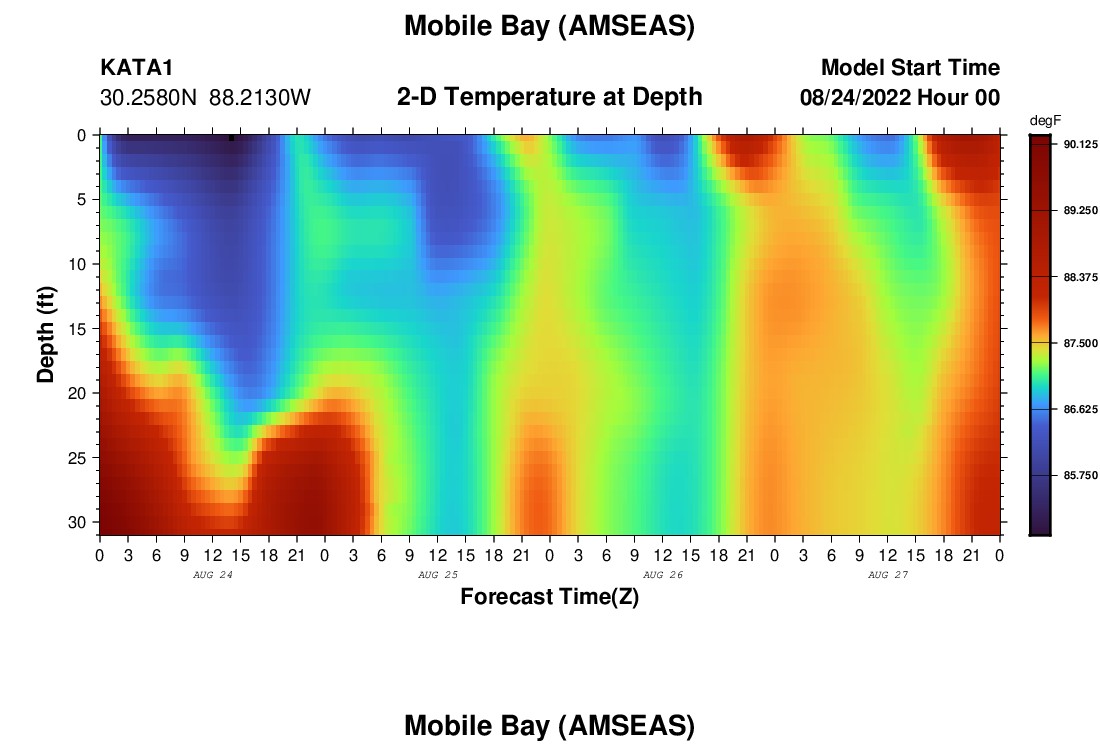 Mobile Bay (AMSEAS)

KATA1
30.2580N 88.2130W

2-D Temperature at Depth

Model Start Time
08/24/2022 Hour 00

degF
90.125
89.250
88.375
87.500
86.625
85.750

Depth (ft)
0
5
10
15
20
25
30

0 3 6 9 12 15 18 21 0 3 6 9 12 15 18 21 0 3 6 9 12 15 18 21 0 3 6 9 12 15 18 21 0
AUG 24
AUG 25
AUG 26
AUG 27

Forecast Time(Z)

Mobile Bay (AMSEAS)